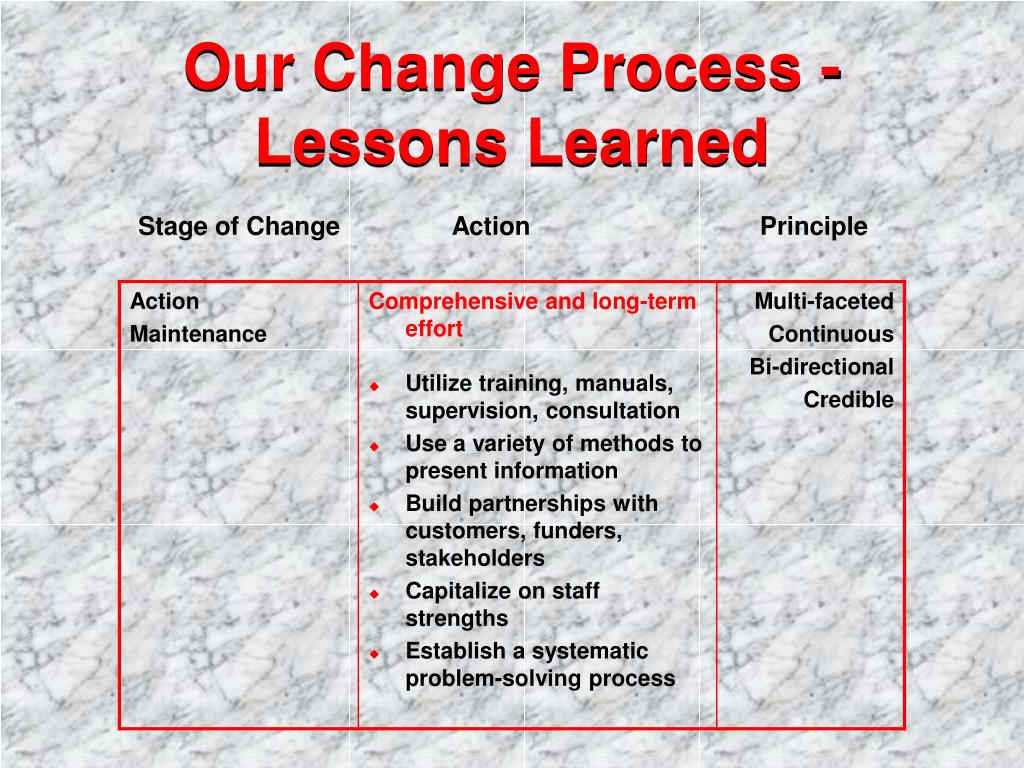 Our Change Process - Lessons Learned

| Stage of Change | Action | Principle |
|---|---|---|
| Action<br>Maintenance | Comprehensive and long-term effort<br>◆ Utilize training, manuals, supervision, consultation<br>◆ Use a variety of methods to present information<br>◆ Build partnerships with customers, funders, stakeholders<br>◆ Capitalize on staff strengths<br>◆ Establish a systematic problem-solving process | Multi-faceted<br>Continuous<br>Bi-directional<br>Credible |